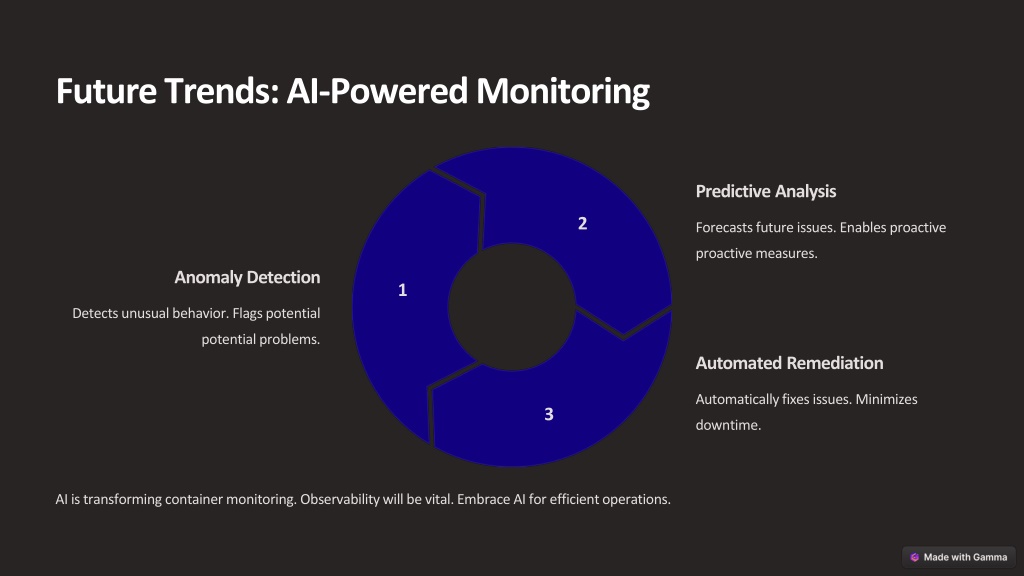 Future Trends: AI-Powered Monitoring

Anomaly Detection

Detects unusual behavior. Flags potential potential problems.

1

2

3

Predictive Analysis

Forecasts future issues. Enables proactive proactive measures.

Automated Remediation

Automatically fixes issues. Minimizes downtime.

AI is transforming container monitoring. Observability will be vital. Embrace AI for efficient operations.

Made with Gamma